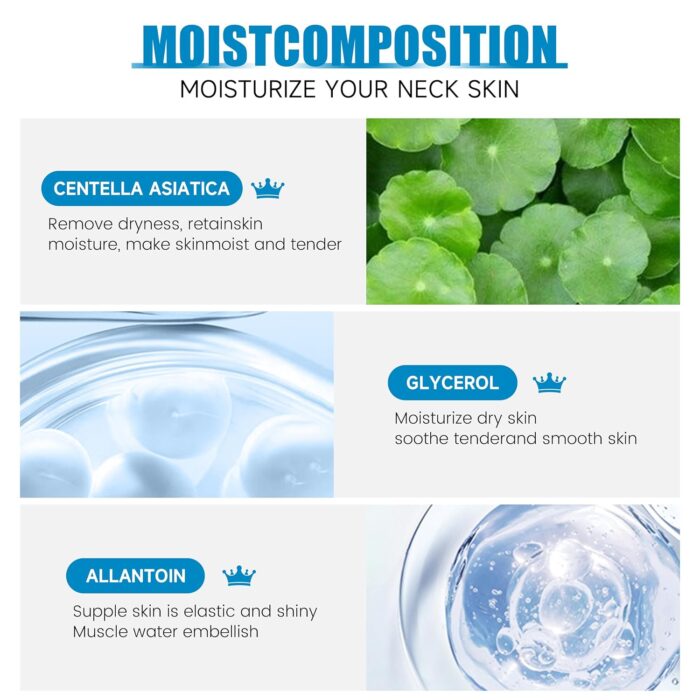 MOISTCOMPOSITION
MOISTURIZE YOUR NECK SKIN

CENTELLA ASIATICA
Remove dryness, retainskin moisture, make skinmoist and tender

GLYCEROL
Moisturize dry skin
soothe tenderand smooth skin

ALLANTOIN
Supple skin is elastic and shiny
Muscle water embellish